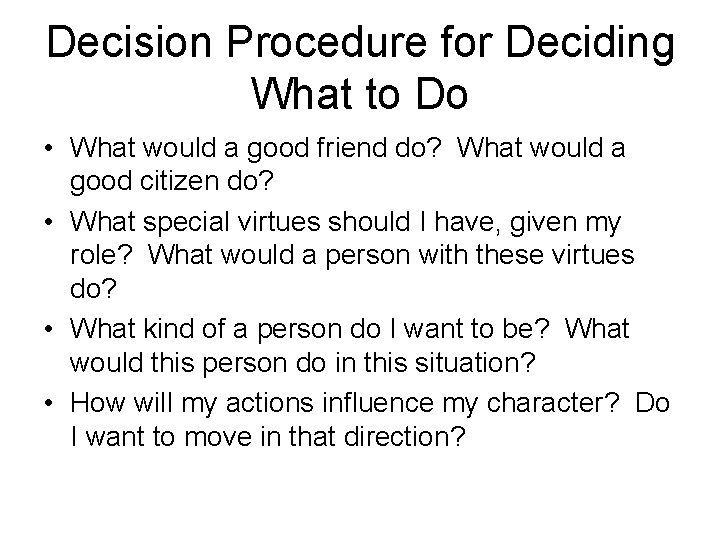 Decision Procedure for Deciding What to Do

• What would a good friend do? What would a good citizen do?
• What special virtues should I have, given my role? What would a person with these virtues do?
• What kind of a person do I want to be? What would this person do in this situation?
• How will my actions influence my character? Do I want to move in that direction?